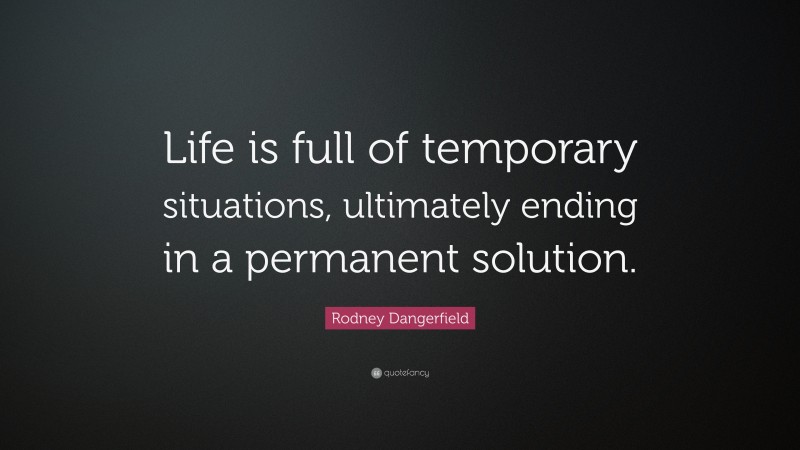 Life is full of temporary situations, ultimately ending in a permanent solution.

Rodney Dangerfield

quotefancy